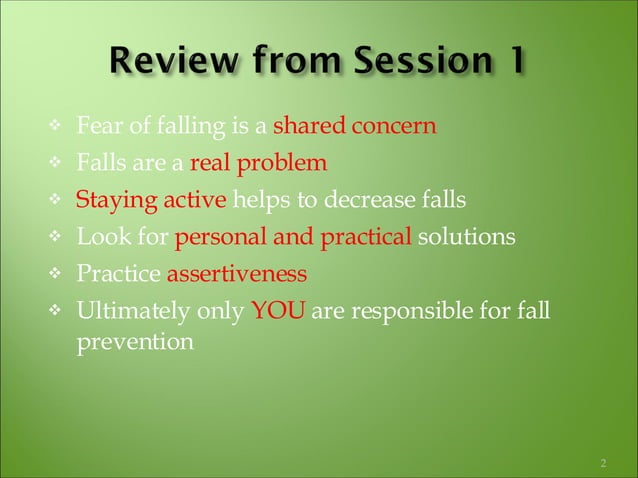 Review from Session 1

❖ Fear of falling is a shared concern
❖ Falls are a real problem
❖ Staying active helps to decrease falls
❖ Look for personal and practical solutions
❖ Practice assertiveness
❖ Ultimately only YOU are responsible for fall prevention

2